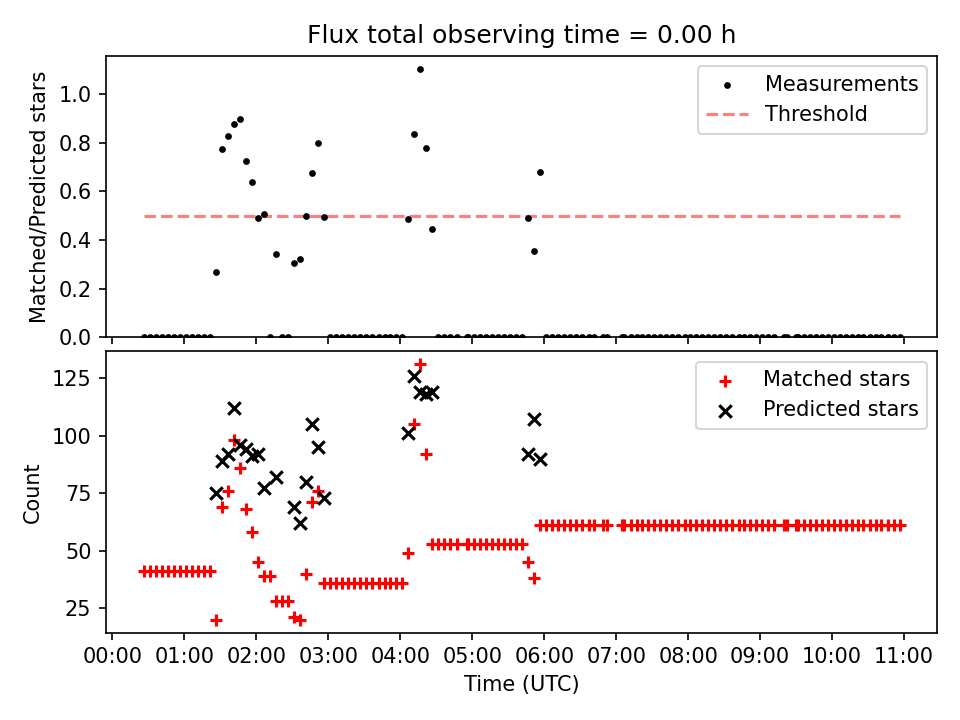 Flux total observing time = 0.00 h

Matched/Predicted stars

1.0
0.8
0.6
0.4
0.2
0.0

Measurements
Threshold

Count

125
100
75
50
25

Matched stars
Predicted stars

00:00 01:00 02:00 03:00 04:00 05:00 06:00 07:00 08:00 09:00 10:00 11:00

Time (UTC)